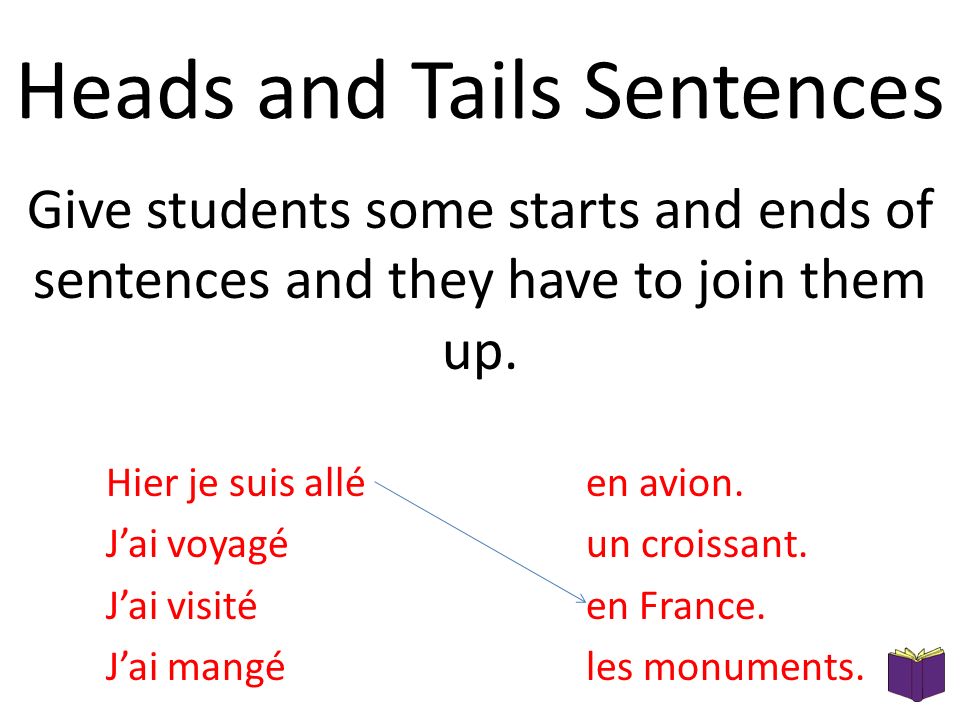 Heads and Tails Sentences

Give students some starts and ends of sentences and they have to join them up.

Hier je suis allé
J’ai voyagé
J’ai visité
J’ai mangé

en avion.
un croissant.
en France.
les monuments.